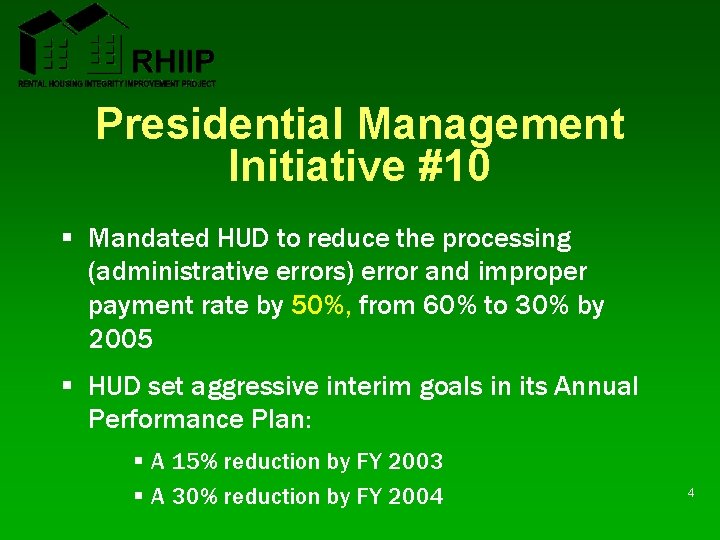 RHIIP
RENTAL HOUSING INTEGRITY IMPROVEMENT PROJECT

Presidential Management Initiative #10

▪ Mandated HUD to reduce the processing (administrative errors) error and improper payment rate by 50%, from 60% to 30% by 2005

▪ HUD set aggressive interim goals in its Annual Performance Plan:

▪ A 15% reduction by FY 2003
▪ A 30% reduction by FY 2004

4